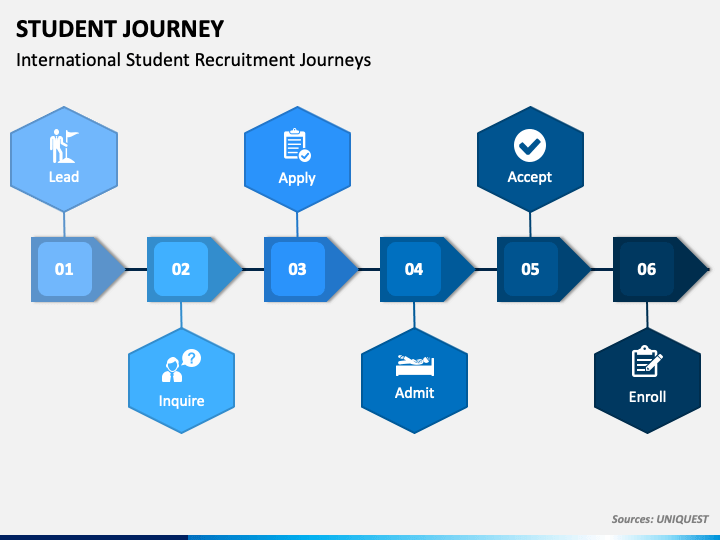 STUDENT JOURNEY

International Student Recruitment Journeys

Lead

Apply

Accept

01

02

03

04

05

06

Inquire

Admit

Enroll

Sources: UNIQUEST